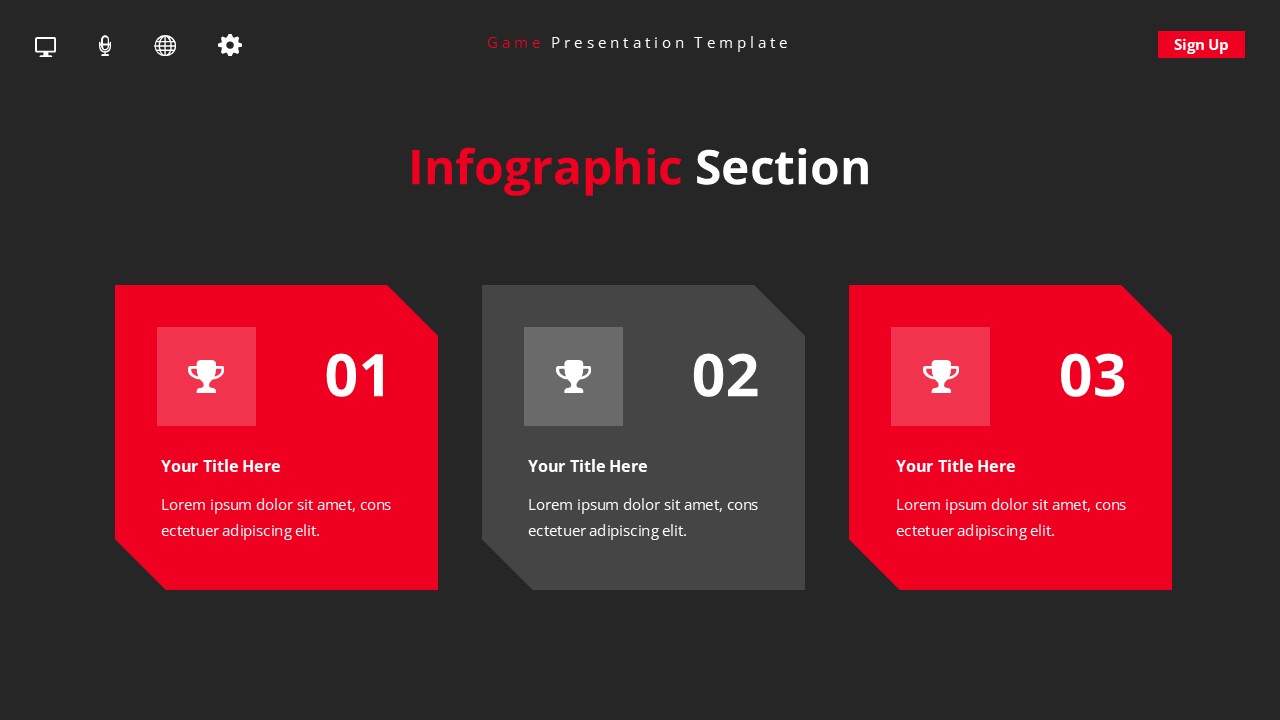 Game Presentation Template

Sign Up

Infographic Section

01

Your Title Here

Lorem ipsum dolor sit amet, cons ectetuer adipiscing elit.

02

Your Title Here

Lorem ipsum dolor sit amet, cons ectetuer adipiscing elit.

03

Your Title Here

Lorem ipsum dolor sit amet, cons ectetuer adipiscing elit.